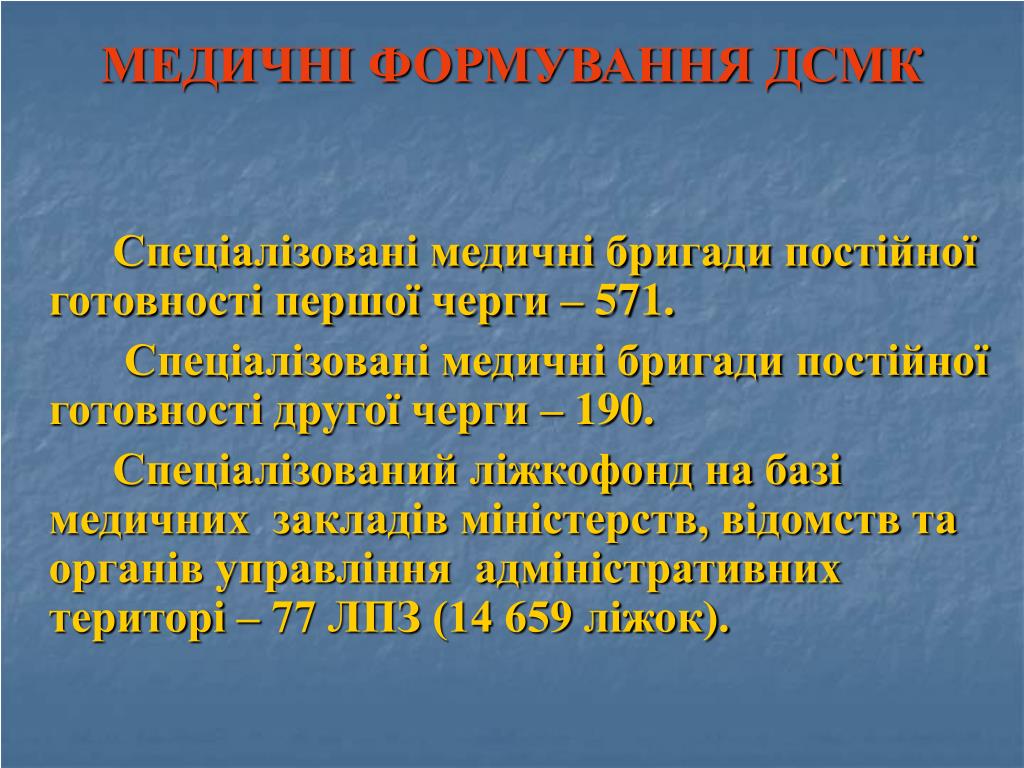 МЕДИЧНІ ФОРМУВАННЯ ДСМК

Спеціалізовані медичні бригади постійної готовності першої черги – 571.

Спеціалізовані медичні бригади постійної готовності другої черги – 190.

Спеціалізований ліжкофонд на базі медичних закладів міністерств, відомств та органів управління адміністративних територі – 77 ЛПЗ (14 659 ліжок).